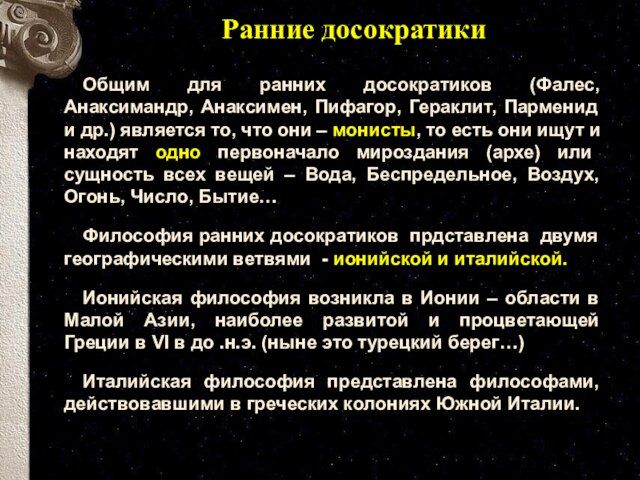 Ранние досократики

Общим для ранних досократиков (Фалес, Анаксимандр, Анаксимен, Пифагор, Гераклит, Парменид и др.) является то, что они – монисты, то есть они ищут и находят одно первоначало мироздания (архе) или сущность всех вещей – Вода, Беспредельное, Воздух, Огонь, Число, Бытие…

Философия ранних досократиков прдставлена двумя географическими ветвями - ионийской и италийской.

Ионийская философия возникла в Ионии – области в Малой Азии, наиболее развитой и процветающей Греции в VI в до .н.э. (ныне это турецкий берег…)

Италийская философия представлена философами, действовавшими в греческих колониях Южной Италии.